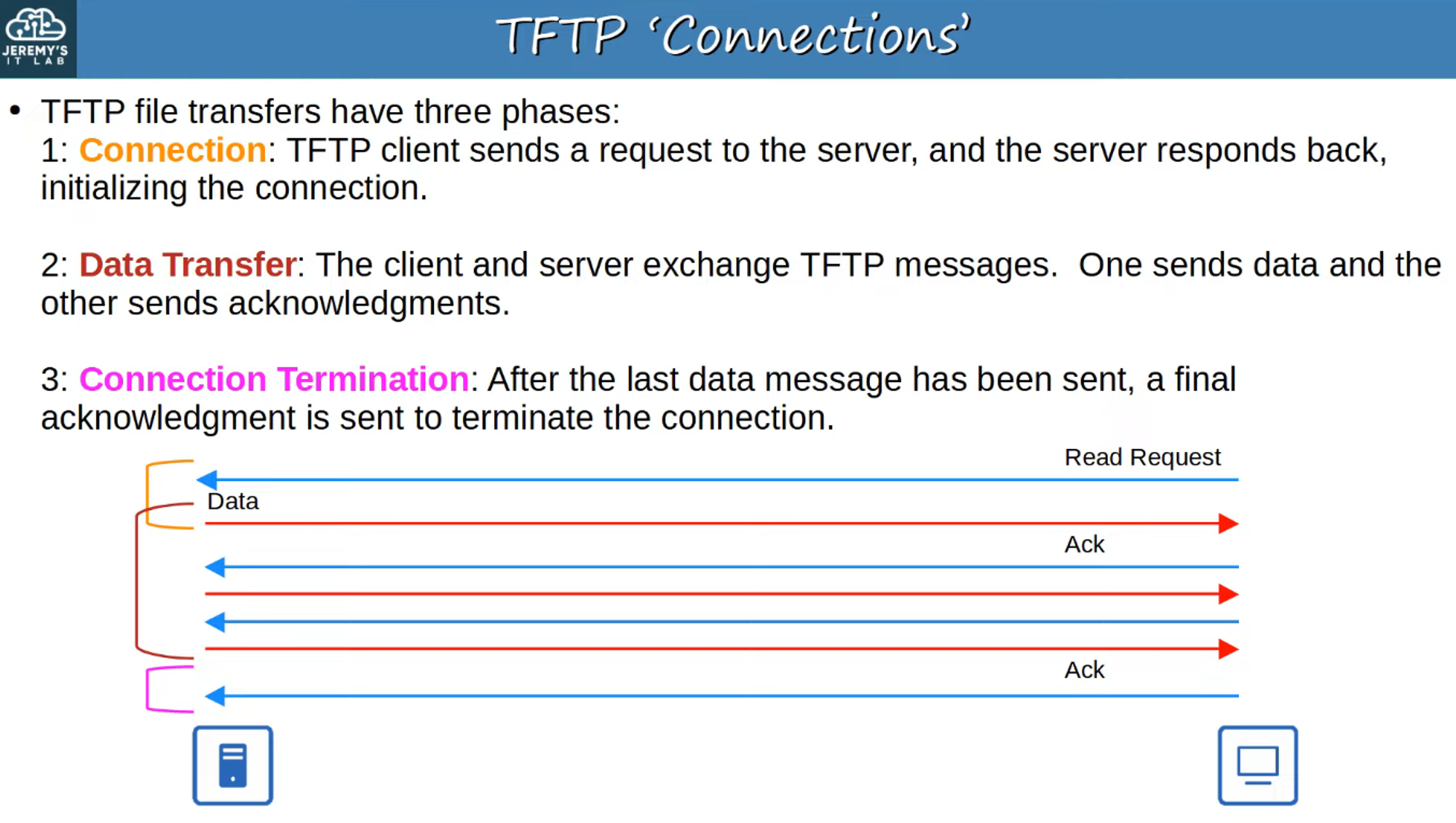 JEREMY'S IT LAB

TFTP 'Connections'

• TFTP file transfers have three phases:
1: Connection: TFTP client sends a request to the server, and the server responds back, initializing the connection.

2: Data Transfer: The client and server exchange TFTP messages. One sends data and the other sends acknowledgments.

3: Connection Termination: After the last data message has been sent, a final acknowledgment is sent to terminate the connection.

Read Request
Data
Ack
Ack